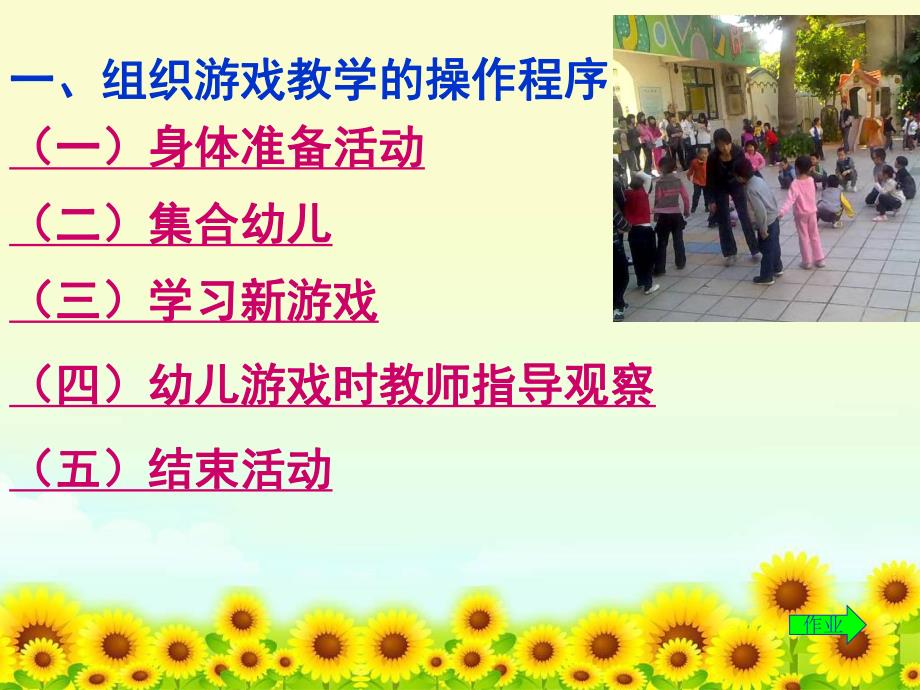 一、组织游戏教学的操作程序

（一）身体准备活动

（二）集合幼儿

（三）学习新游戏

（四）幼儿游戏时教师指导观察

（五）结束活动

作业